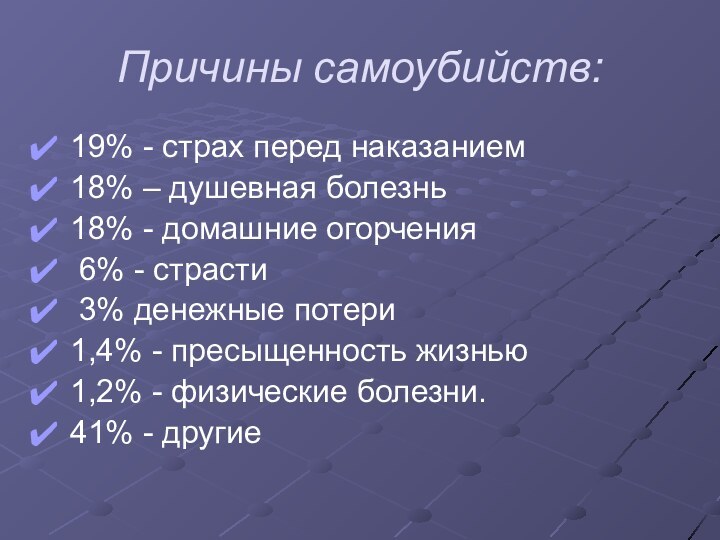 Причины самоубийств:

✔ 19% - страх перед наказанием
✔ 18% – душевная болезнь
✔ 18% - домашние огорчения
✔ 6% - страсти
✔ 3% денежные потери
✔ 1,4% - пресыщенность жизнью
✔ 1,2% - физические болезни.
✔ 41% - другие